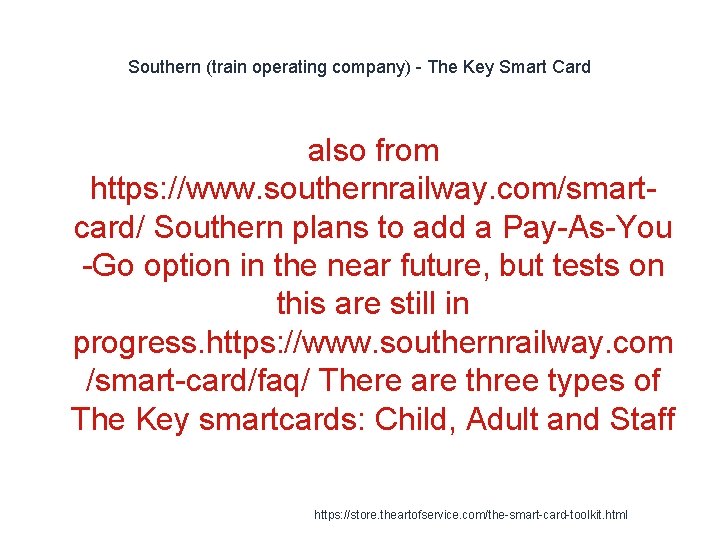 Southern (train operating company) - The Key Smart Card

also from https://www.southernrailway.com/smart-card/ Southern plans to add a Pay-As-You-Go option in the near future, but tests on this are still in progress.https://www.southernrailway.com/smart-card/faq/ There are three types of The Key smartcards: Child, Adult and Staff

https://store.theartofservice.com/the-smart-card-toolkit.html